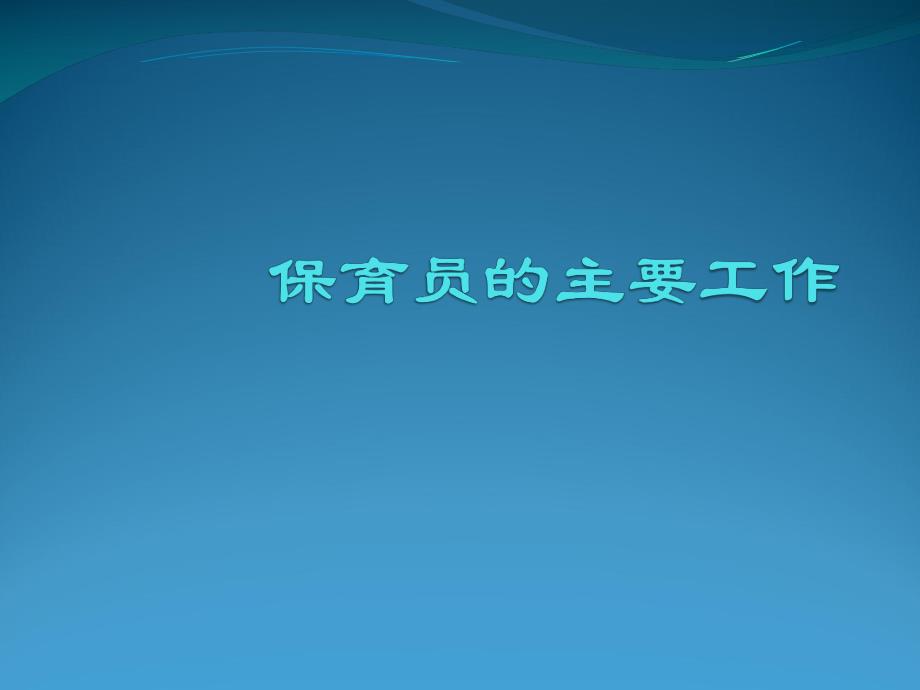 保育员的主要工作